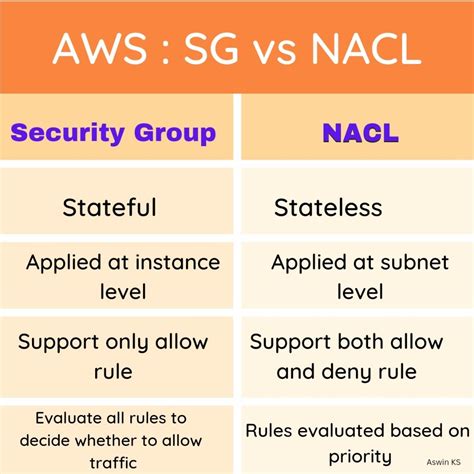 AWS : SG vs NACL

| Security Group | NACL |
|---|---|
| Stateful | Stateless |
| Applied at instance level | Applied at subnet level |
| Support only allow rule | Support both allow and deny rule |
| Evaluate all rules to decide whether to allow traffic | Rules evaluated based on priority |

Aswin KS